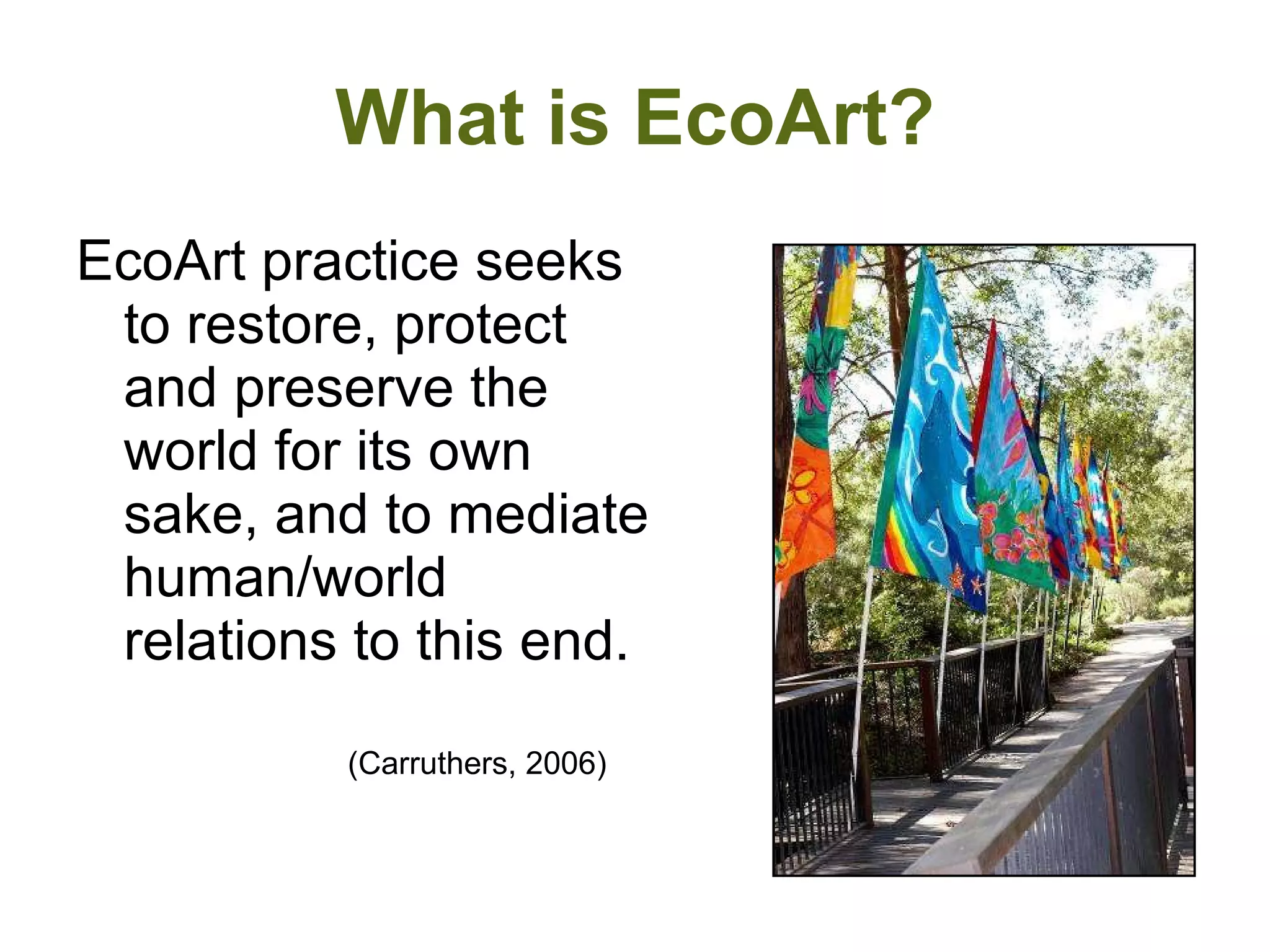 What is EcoArt?

EcoArt practice seeks to restore, protect and preserve the world for its own sake, and to mediate human/world relations to this end.

(Carruthers, 2006)